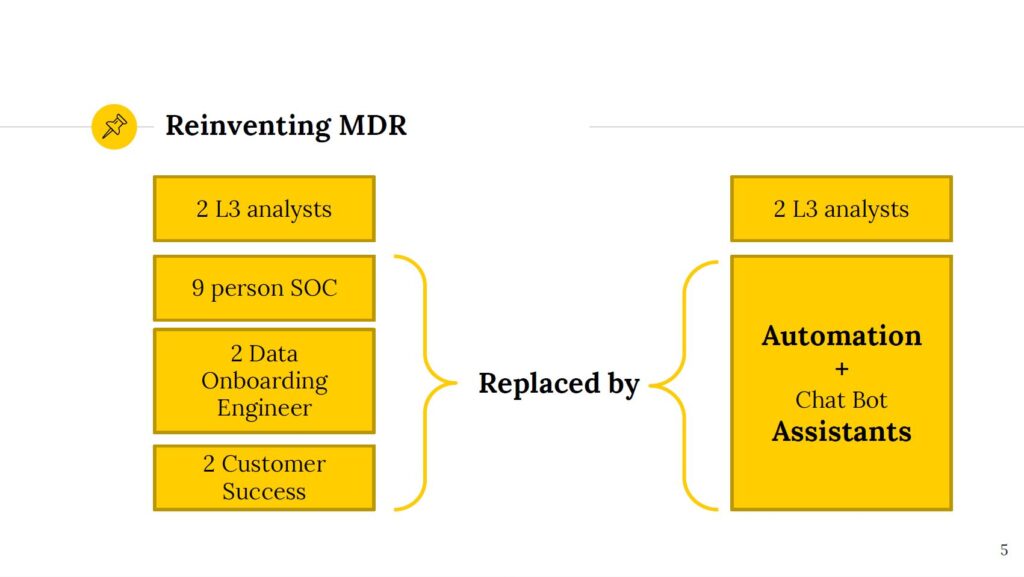 Reinventing MDR

2 L3 analysts

9 person SOC

2 Data Onboarding Engineer

2 Customer Success

Replaced by

2 L3 analysts

Automation
+
Chat Bot
Assistants

5